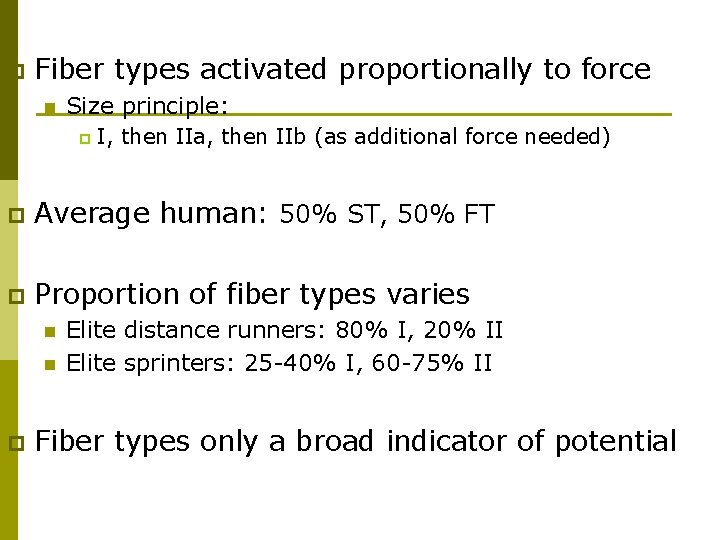 Fiber types activated proportionally to force

Size principle:

I, then IIa, then IIb (as additional force needed)

Average human: 50% ST, 50% FT

Proportion of fiber types varies

Elite distance runners: 80% I, 20% II

Elite sprinters: 25-40% I, 60-75% II

Fiber types only a broad indicator of potential